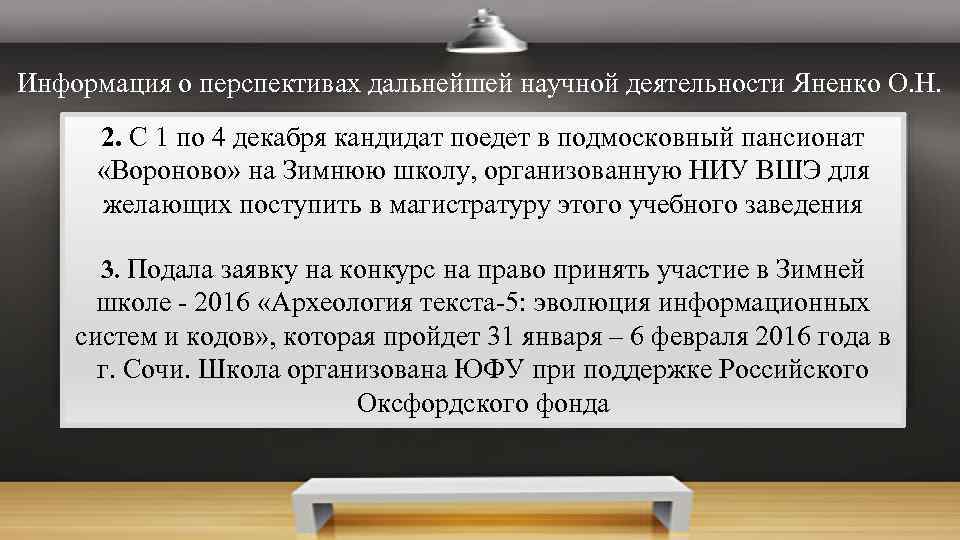 Информация о перспективах дальнейшей научной деятельности Яненко О.Н.

2. С 1 по 4 декабря кандидат поедет в подмосковный пансионат «Вороново» на Зимнюю школу, организованную НИУ ВШЭ для желающих поступить в магистратуру этого учебного заведения

3. Подала заявку на конкурс на право принять участие в Зимней школе - 2016 «Археология текста-5: эволюция информационных систем и кодов», которая пройдет 31 января – 6 февраля 2016 года в г. Сочи. Школа организована ЮФУ при поддержке Российского Оксфордского фонда